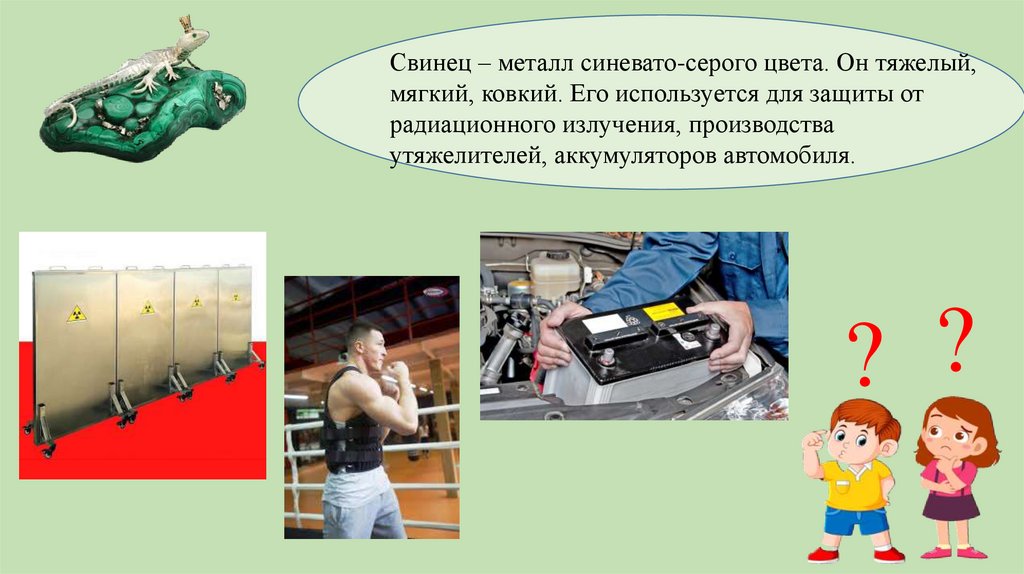 Свинец – металл синевато-серого цвета. Он тяжелый, мягкий, ковкий. Его используется для защиты от радиационного излучения, производства утяжелителей, аккумуляторов автомобиля.

?
?